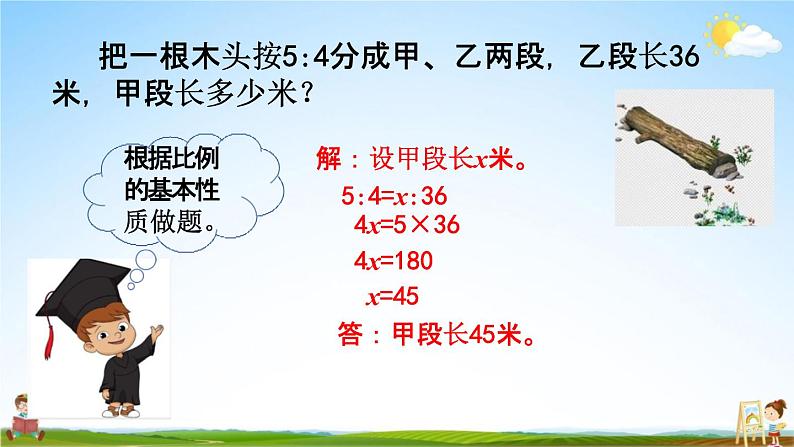 把一根木头按5:4分成甲、乙两段，乙段长36米，甲段长多少米？

根据比例的基本性质做题。

解：设甲段长$x$米。

$5:4=x:36$

$4x=5\times36$

$4x=180$

$x=45$

答：甲段长45米。